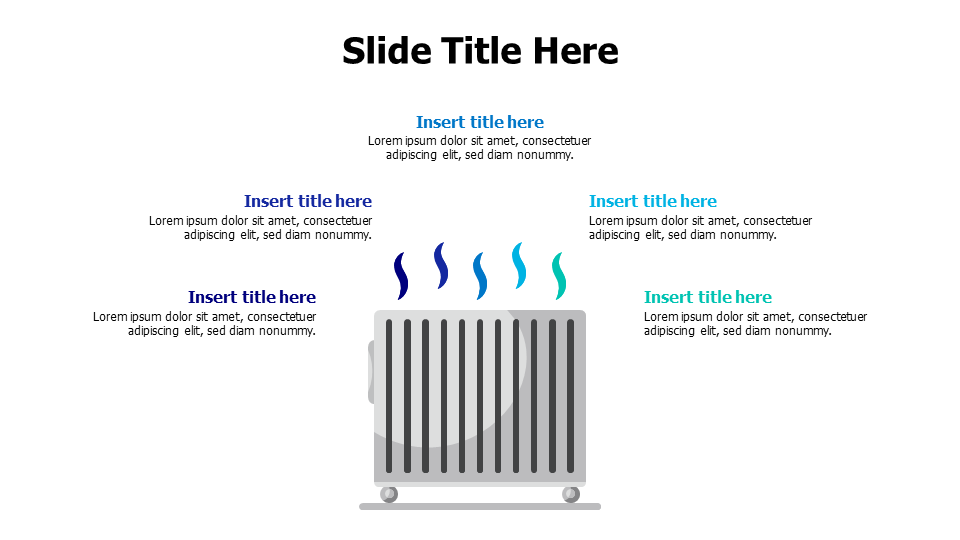 Slide Title Here

Insert title here
Lorem ipsum dolor sit amet, consectetuer adipiscing elit, sed diam nonummy.

Insert title here
Lorem ipsum dolor sit amet, consectetuer adipiscing elit, sed diam nonummy.

Insert title here
Lorem ipsum dolor sit amet, consectetuer adipiscing elit, sed diam nonummy.

Insert title here
Lorem ipsum dolor sit amet, consectetuer adipiscing elit, sed diam nonummy.

Insert title here
Lorem ipsum dolor sit amet, consectetuer adipiscing elit, sed diam nonummy.